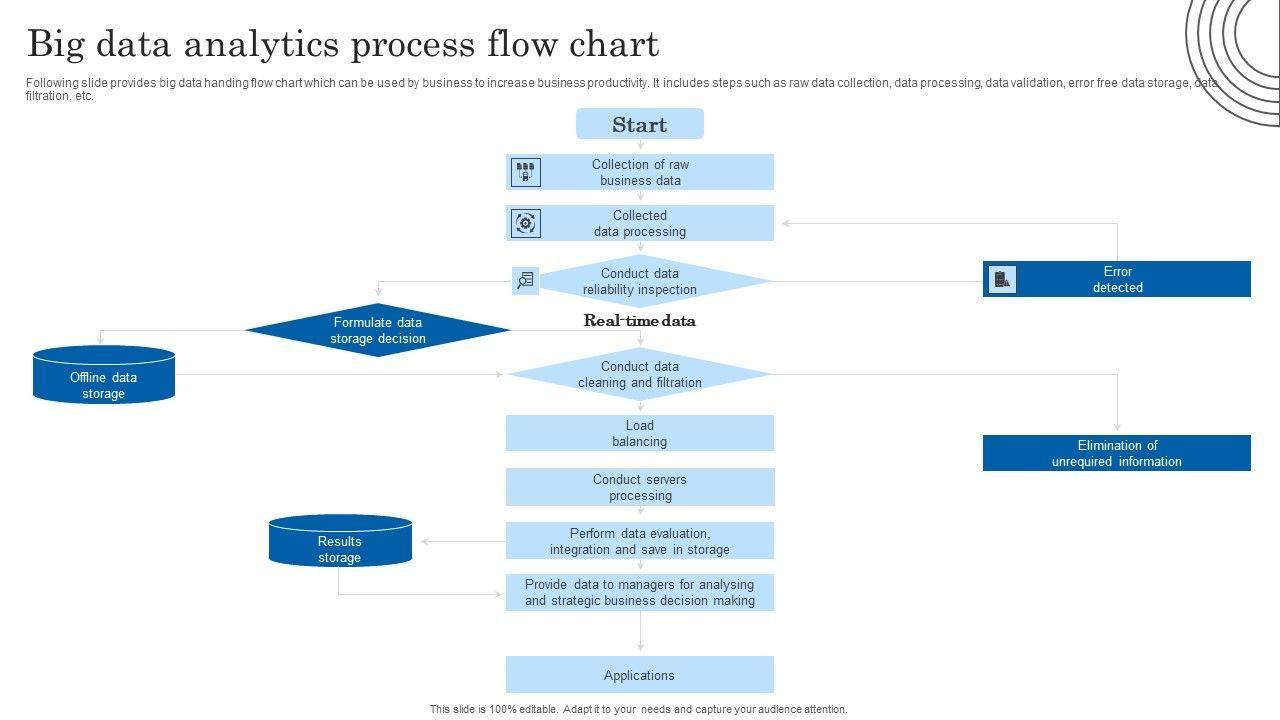 Big data analytics process flow chart

Following slide provides big data handing flow chart which can be used by business to increase business productivity. It includes steps such as raw data collection, data processing, data validation, error free data storage, data filtration, etc.

Start

Collection of raw business data

Collected data processing

Conduct data reliability inspection

Error detected

Formulate data storage decision

Real time data

Offline data storage

Conduct data cleaning and filtration

Load balancing

Elimination of unrequired information

Conduct servers processing

Results storage

Perform data evaluation, integration and save in storage

Provide data to managers for analysing and strategic business decision making

Applications

This slide is 100% editable. Adapt it to your needs and capture your audience attention.